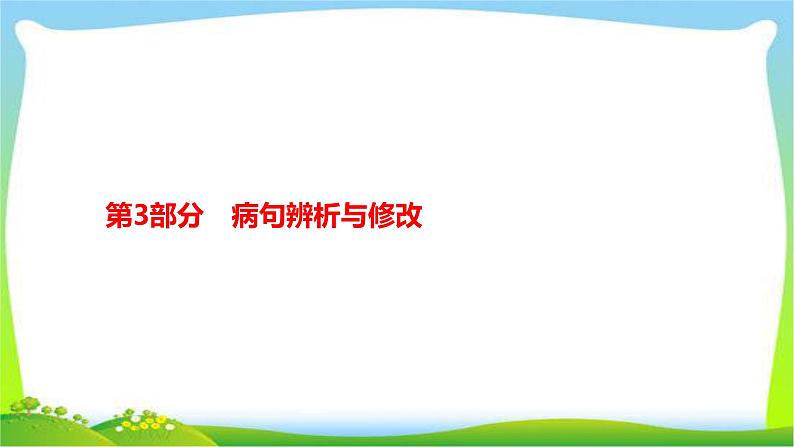 第3部分　病句辨析与修改